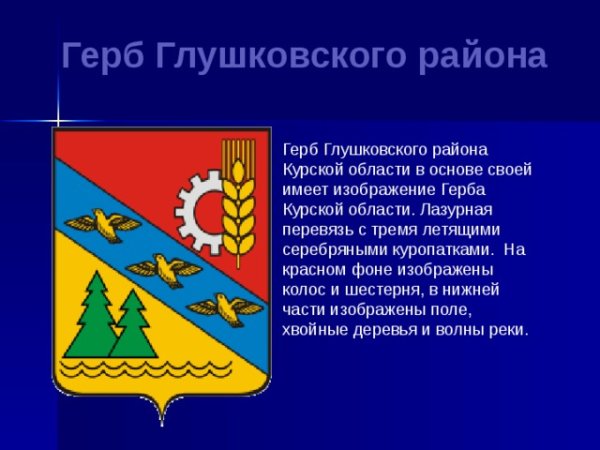 Герб Глушковского района

Герб Глушковского района Курской области в основе своей имеет изображение Герба Курской области. Лазурная перевязь с тремя летящими серебряными куропатками. На красном фоне изображены колос и шестерня, в нижней части изображены поле, хвойные деревья и волны реки.